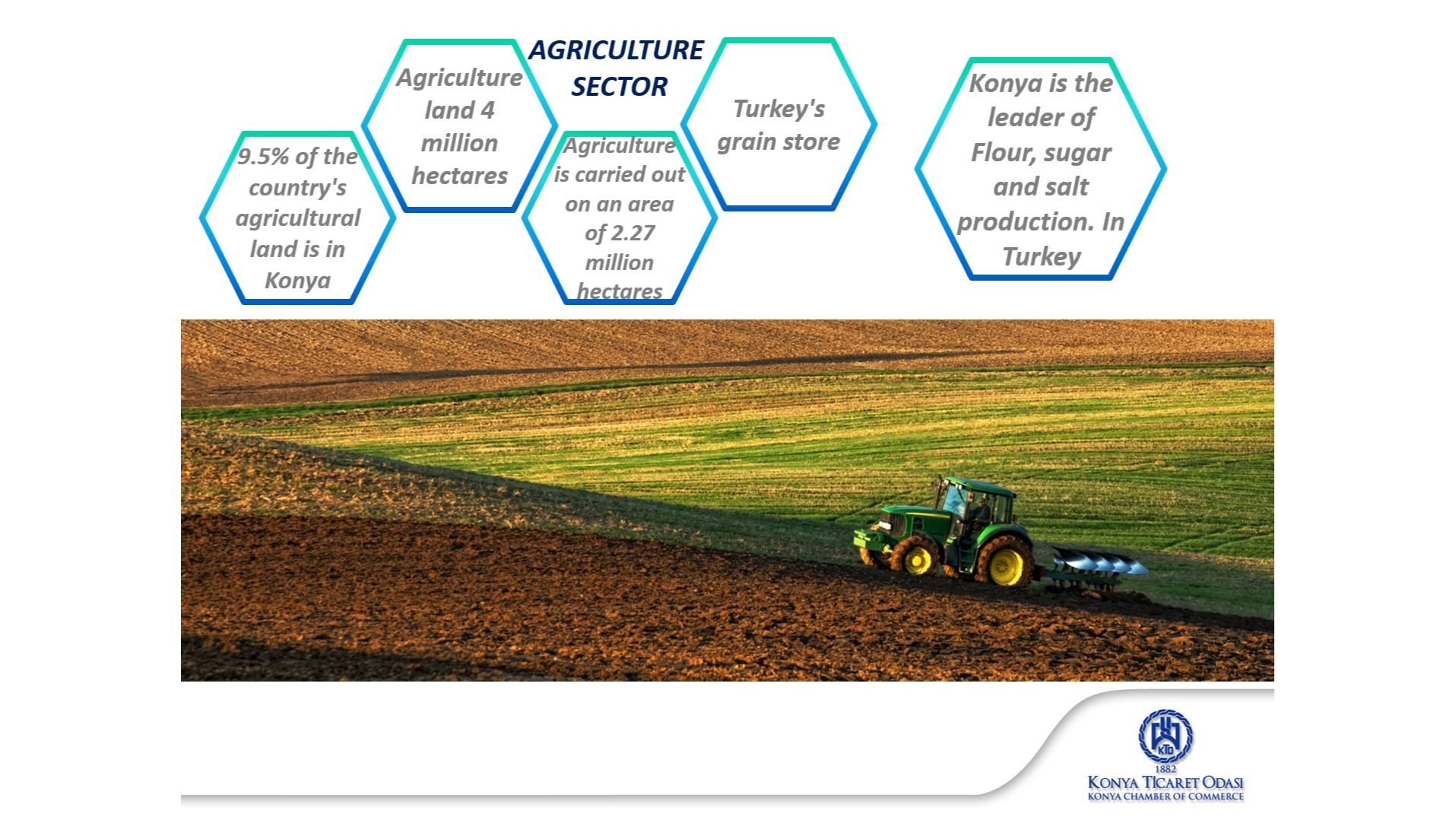 AGRICULTURE SECTOR

9.5% of the country's agricultural land is in Konya

Agriculture land 4 million hectares

Agriculture is carried out on an area of 2.27 million hectares

Turkey's grain store

Konya is the leader of Flour, sugar and salt production. In Turkey

KTO
1882
KONYA TİCARET ODASI
KONYA CHAMBER OF COMMERCE